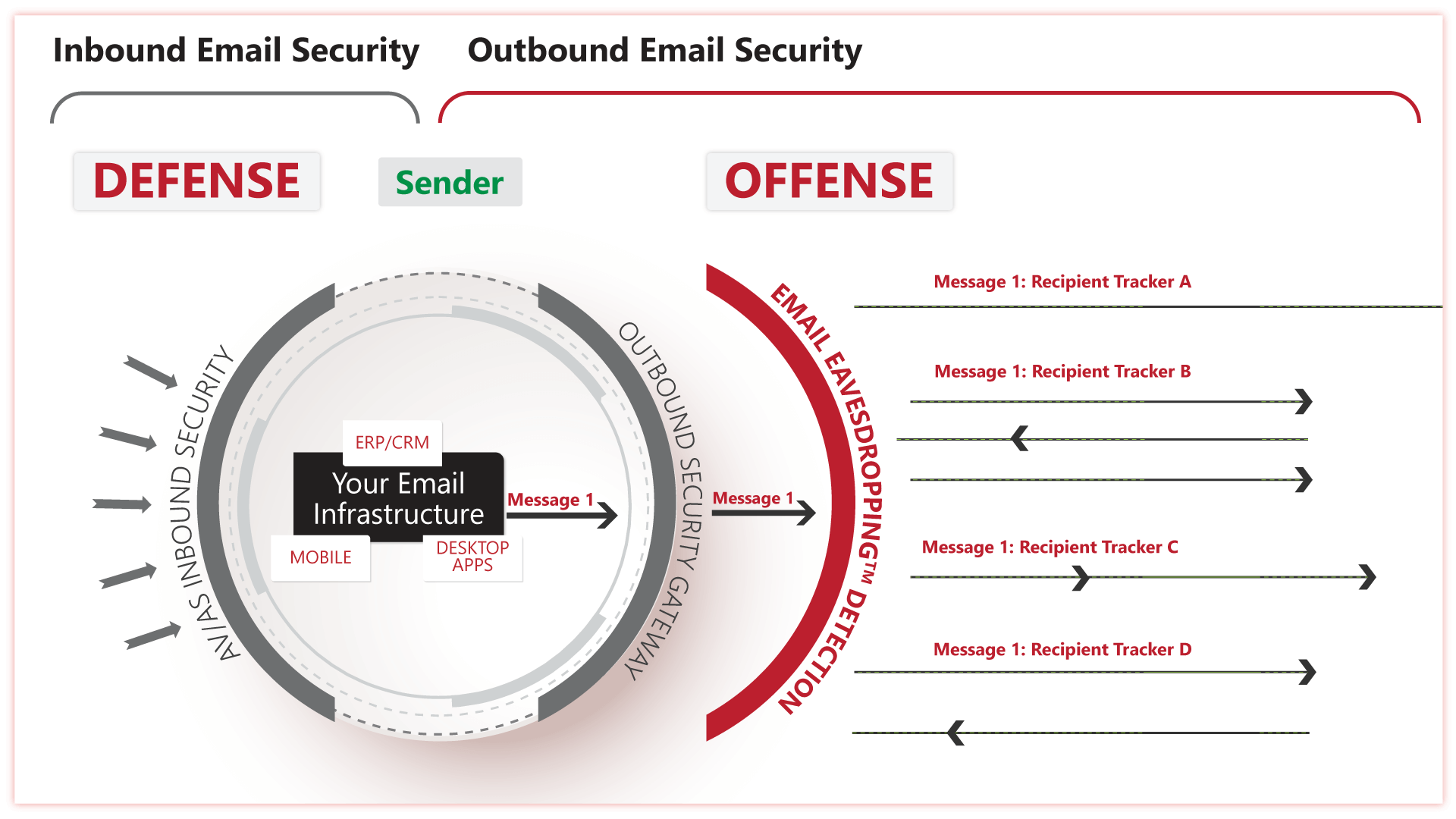 Inbound Email Security

Outbound Email Security

DEFENSE

Sender

OFFENSE

AV/AS INBOUND SECURITY

ERP/CRM

Your Email Infrastructure

MOBILE

DESKTOP APPS

Message 1

OUTBOUND SECURITY GATEWAY

Message 1

EMAIL EAVESDROPPING™ DETECTION

Message 1: Recipient Tracker A

Message 1: Recipient Tracker B

Message 1: Recipient Tracker C

Message 1: Recipient Tracker D